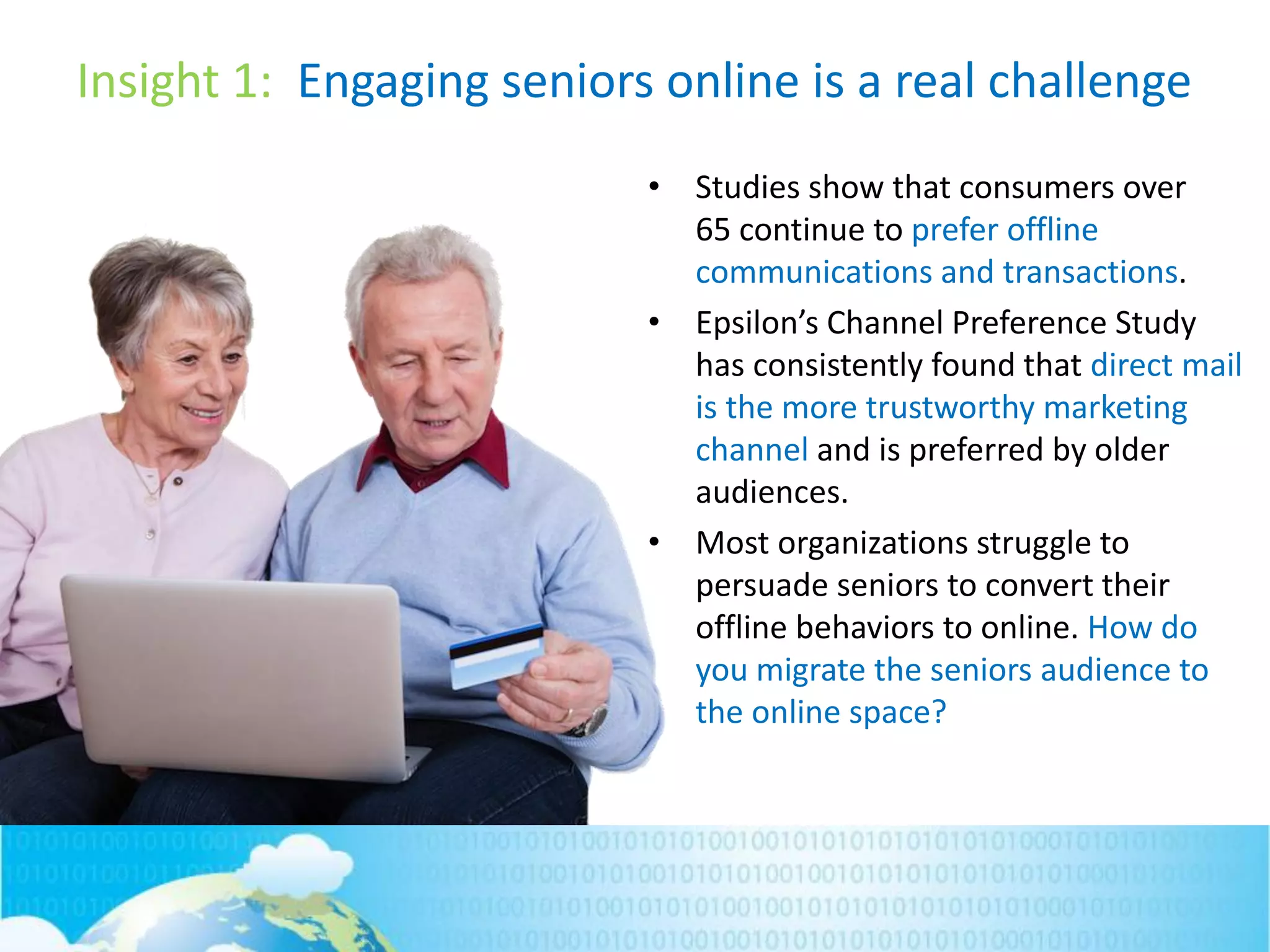 Insight 1: Engaging seniors online is a real challenge

• Studies show that consumers over 65 continue to prefer offline communications and transactions.

• Epsilon's Channel Preference Study has consistently found that direct mail is the more trustworthy marketing channel and is preferred by older audiences.

• Most organizations struggle to persuade seniors to convert their offline behaviors to online. How do you migrate the seniors audience to the online space?